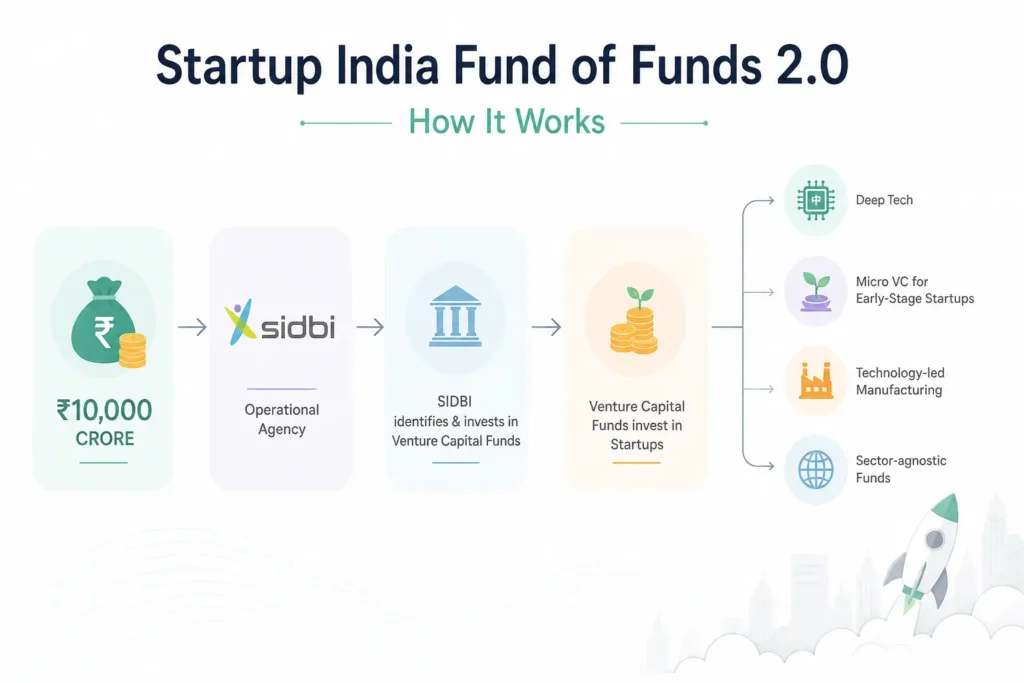 Startup India Fund of Funds 2.0

How It Works

₹

₹10,000 CRORE

sidbi

Operational Agency

SIDBI identifies & invests in Venture Capital Funds

Venture Capital Funds invest in Startups

Deep Tech

Micro VC for Early-Stage Startups

Technology-led Manufacturing

Sector-agnostic Funds